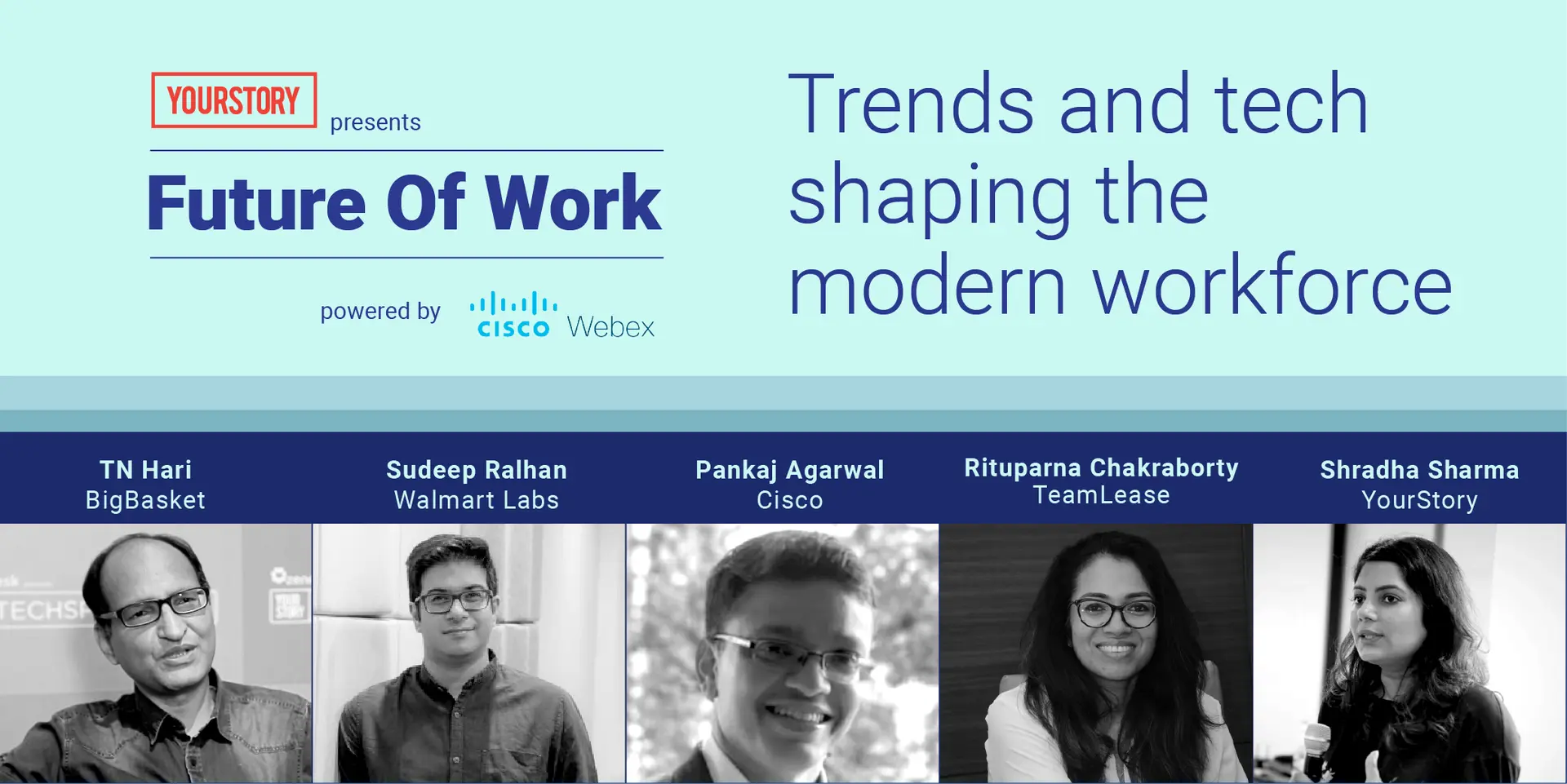 YOURSTORY presents

Future Of Work

powered by cisco Webex

Trends and tech shaping the modern workforce

TN Hari
BigBasket

Sudeep Ralhan
Walmart Labs

Pankaj Agarwal
Cisco

Rituparna Chakraborty
TeamLease

Shradha Sharma
YourStory

TECHSP